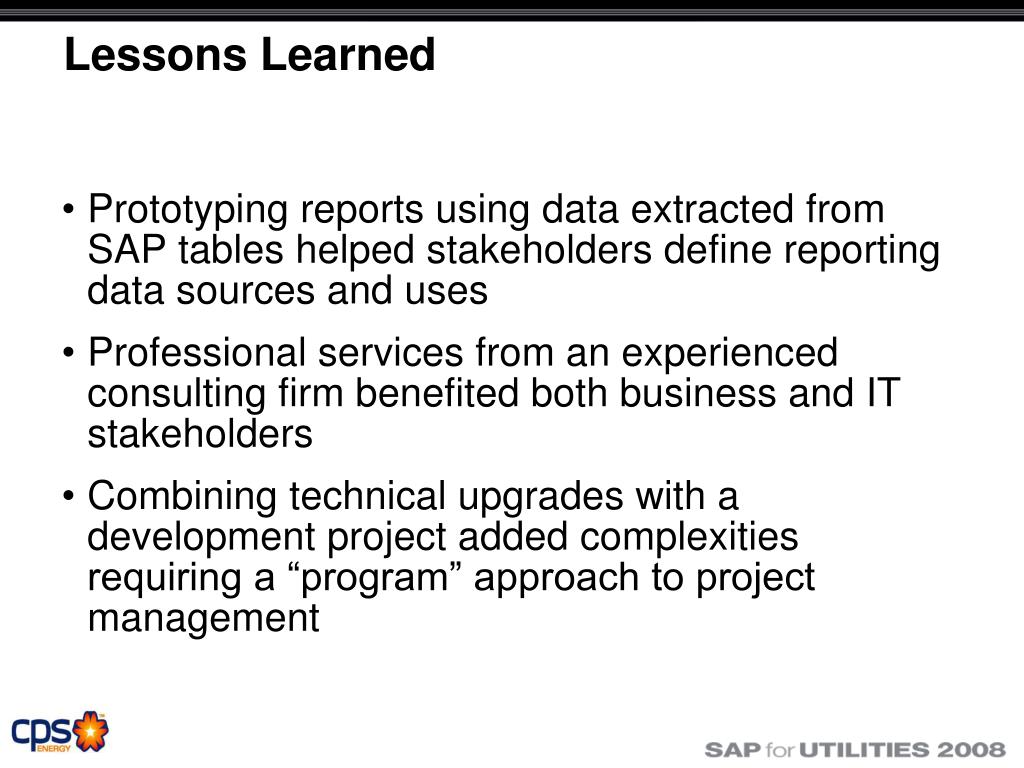 Lessons Learned

• Prototyping reports using data extracted from SAP tables helped stakeholders define reporting data sources and uses

• Professional services from an experienced consulting firm benefited both business and IT stakeholders

• Combining technical upgrades with a development project added complexities requiring a “program” approach to project management

cps ENERGY

SAP for UTILITIES 2008